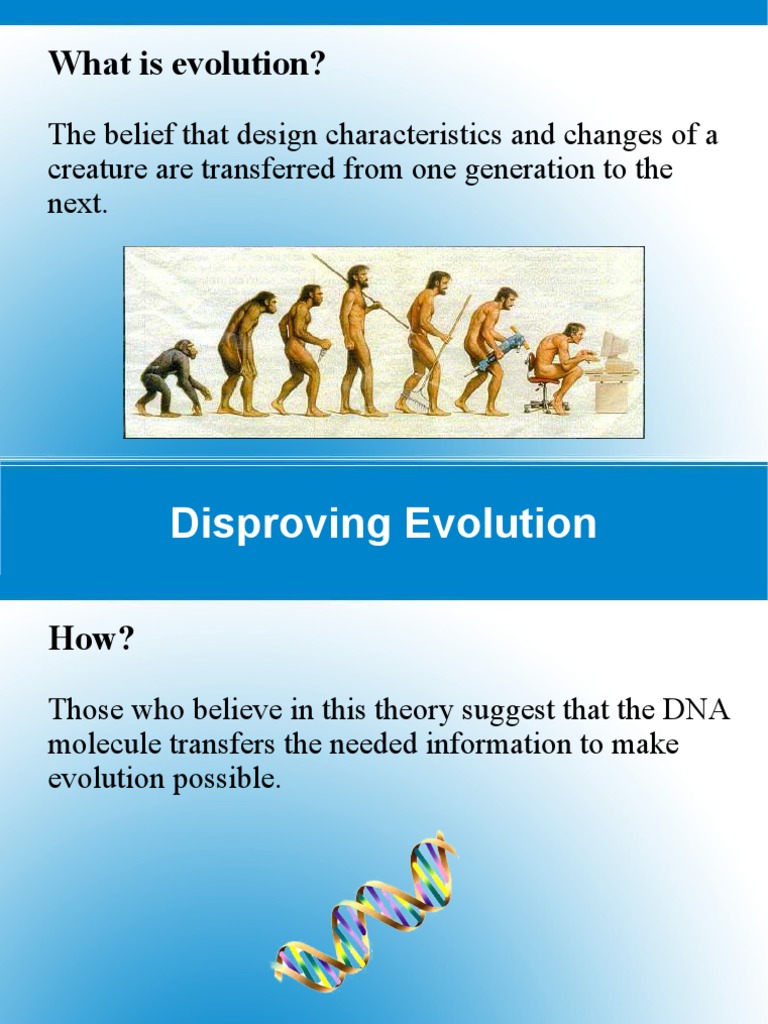 What is evolution?

The belief that design characteristics and changes of a creature are transferred from one generation to the next.

Disproving Evolution

How?

Those who believe in this theory suggest that the DNA molecule transfers the needed information to make evolution possible.